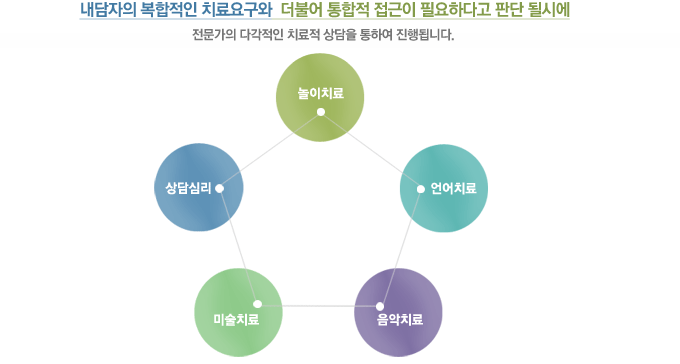 내담자의 복합적인 치료요구와 더불어 통합적 접근이 필요하다고 판단 될시에

전문가의 다각적인 치료적 상담을 통하여 진행됩니다.

놀이치료

상담심리

언어치료

미술치료

음악치료